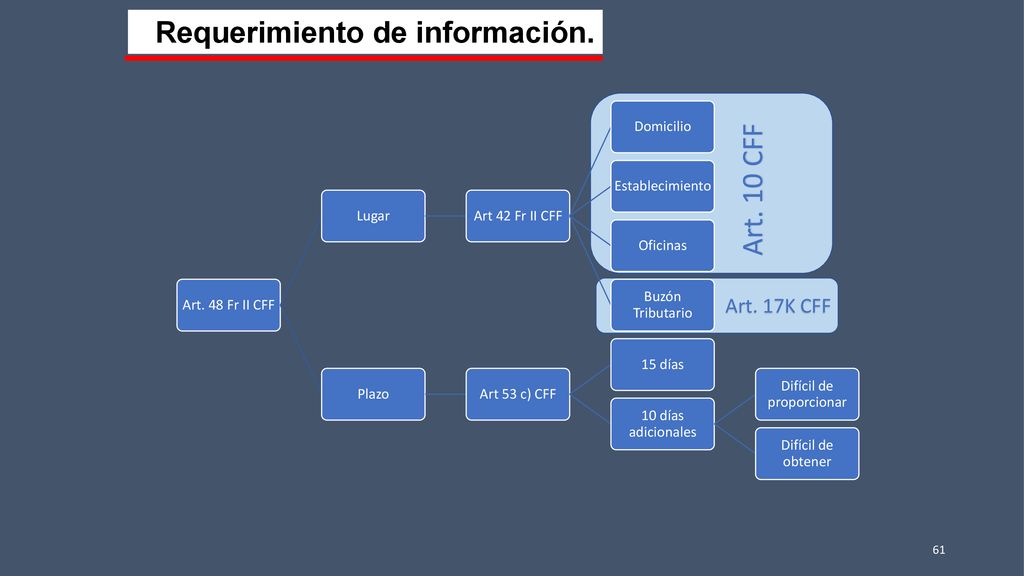 Requerimiento de información.

Art. 48 Fr II CFF

Lugar

Art 42 Fr II CFF

Domicilio

Establecimiento

Oficinas

Art. 10 CFF

Buzón Tributario

Art. 17K CFF

Plazo

Art 53 c) CFF

15 días

10 días adicionales

Difícil de proporcionar

Difícil de obtener

61